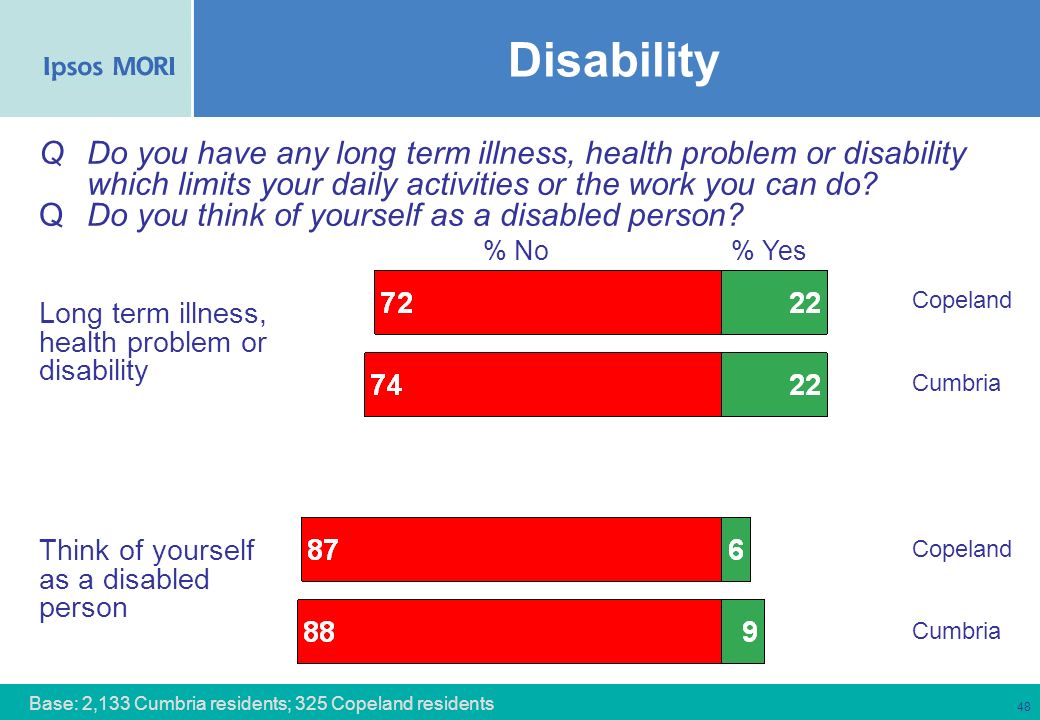 Ipsos MORI

Disability

Q Do you have any long term illness, health problem or disability which limits your daily activities or the work you can do?
Q Do you think of yourself as a disabled person?

% No % Yes

Long term illness, health problem or disability

72 22 Copeland

74 22 Cumbria

Think of yourself as a disabled person

87 6 Copeland

88 9 Cumbria

Base: 2,133 Cumbria residents; 325 Copeland residents

48